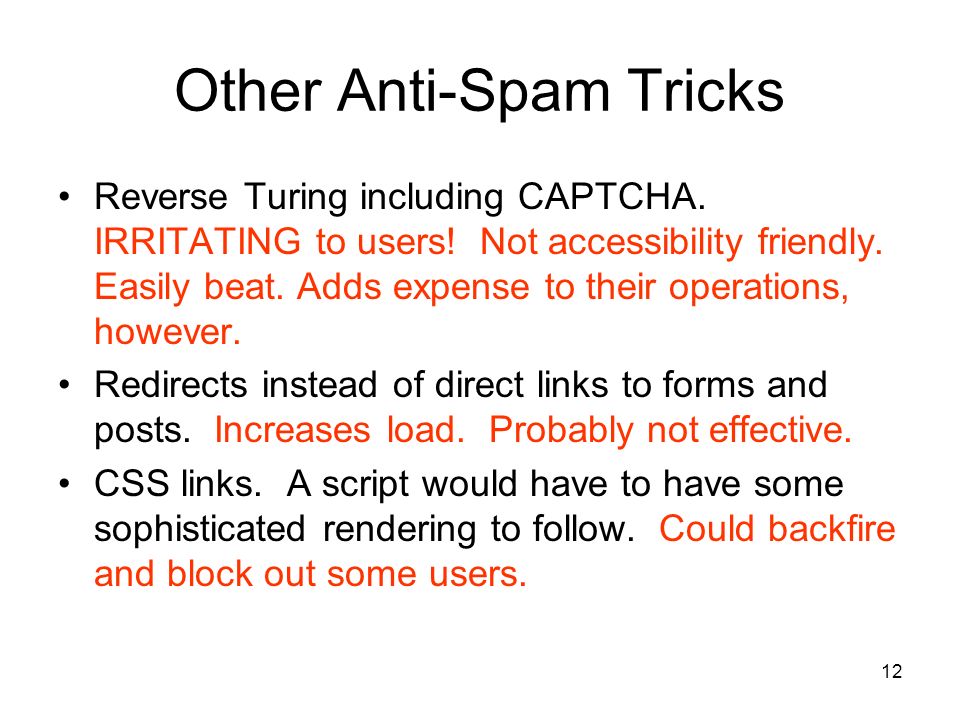 Other Anti-Spam Tricks

• Reverse Turing including CAPTCHA. IRRITATING to users! Not accessibility friendly. Easily beat. Adds expense to their operations, however.

• Redirects instead of direct links to forms and posts. Increases load. Probably not effective.

• CSS links. A script would have to have some sophisticated rendering to follow. Could backfire and block out some users.

12